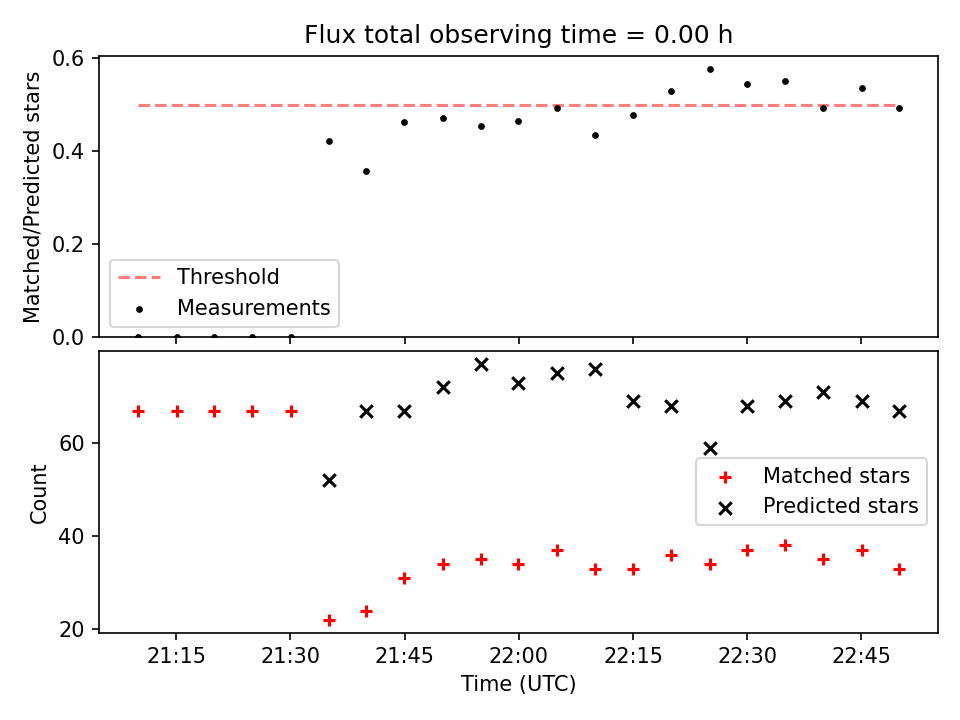 Flux total observing time = 0.00 h

Matched/Predicted stars

0.6
0.4
0.2
0.0

Threshold
Measurements

Count

60
40
20

Matched stars
Predicted stars

21:15
21:30
21:45
22:00
22:15
22:30
22:45

Time (UTC)